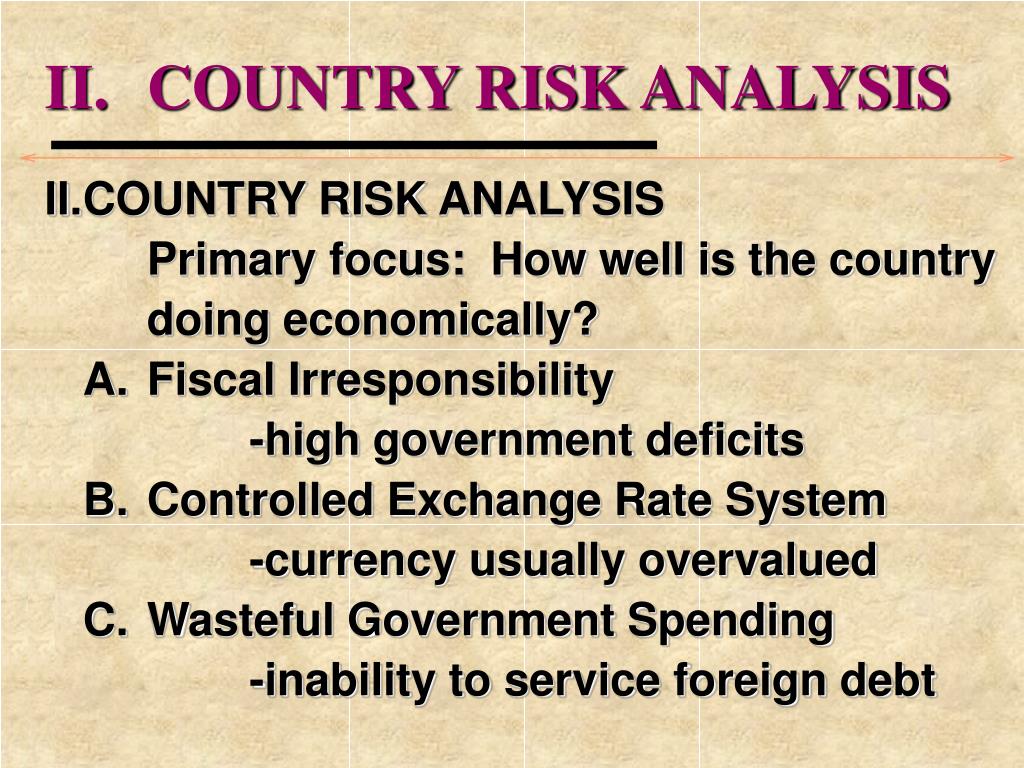 II. COUNTRY RISK ANALYSIS

II.COUNTRY RISK ANALYSIS

Primary focus: How well is the country doing economically?

A. Fiscal Irresponsibility

-high government deficits

B. Controlled Exchange Rate System

-currency usually overvalued

C. Wasteful Government Spending

-inability to service foreign debt